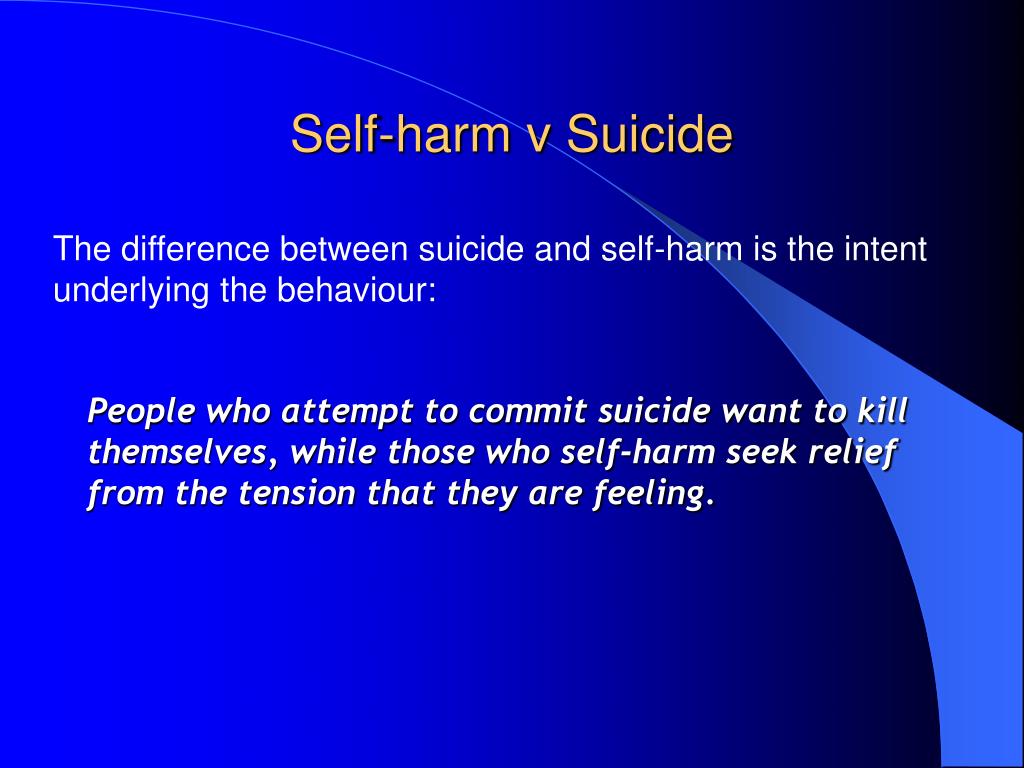 Self-harm v Suicide

The difference between suicide and self-harm is the intent underlying the behaviour:

People who attempt to commit suicide want to kill themselves, while those who self-harm seek relief from the tension that they are feeling.